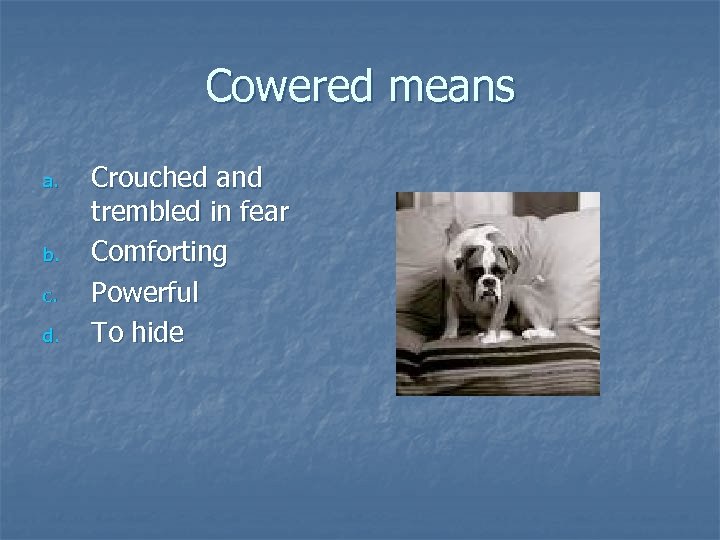 Cowered means

a. Crouched and trembled in fear
b. Comforting
c. Powerful
d. To hide